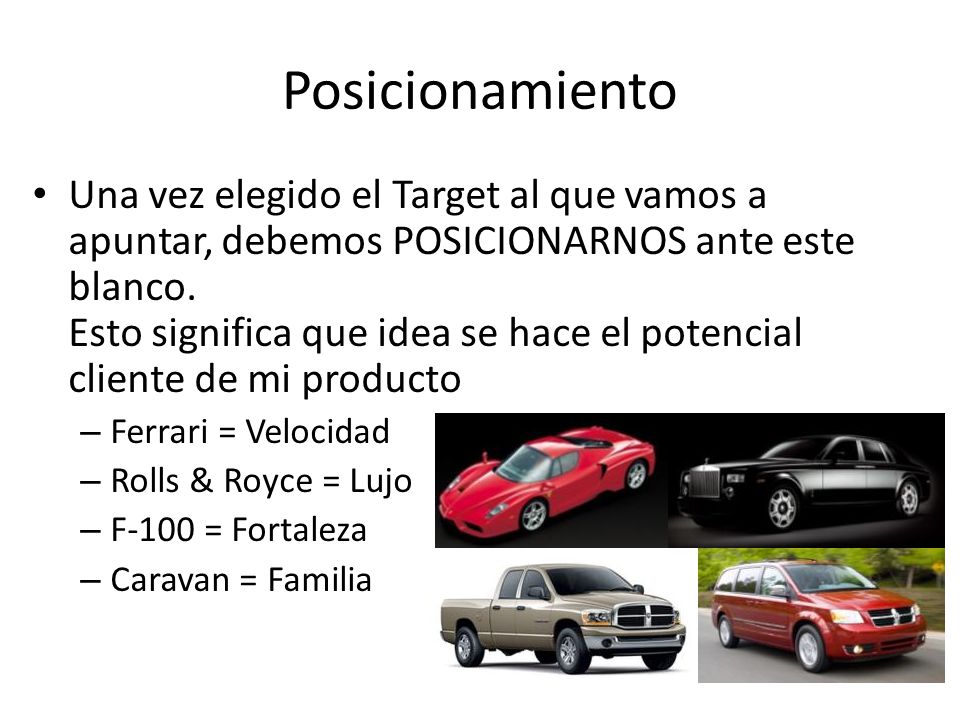 Posicionamiento

• Una vez elegido el Target al que vamos a apuntar, debemos POSICIONARNOS ante este blanco.
Esto significa que idea se hace el potencial cliente de mi producto

– Ferrari = Velocidad
– Rolls & Royce = Lujo
– F-100 = Fortaleza
– Caravan = Familia